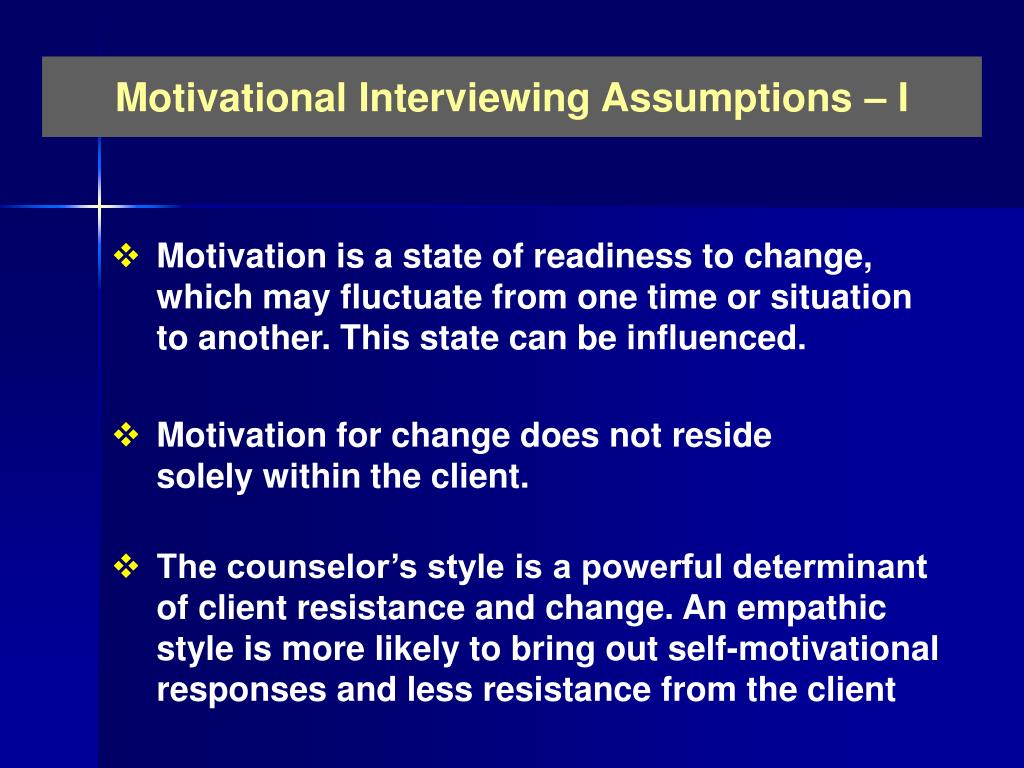 Motivational Interviewing Assumptions – I

❖ Motivation is a state of readiness to change, which may fluctuate from one time or situation to another. This state can be influenced.

❖ Motivation for change does not reside solely within the client.

❖ The counselor’s style is a powerful determinant of client resistance and change. An empathic style is more likely to bring out self-motivational responses and less resistance from the client